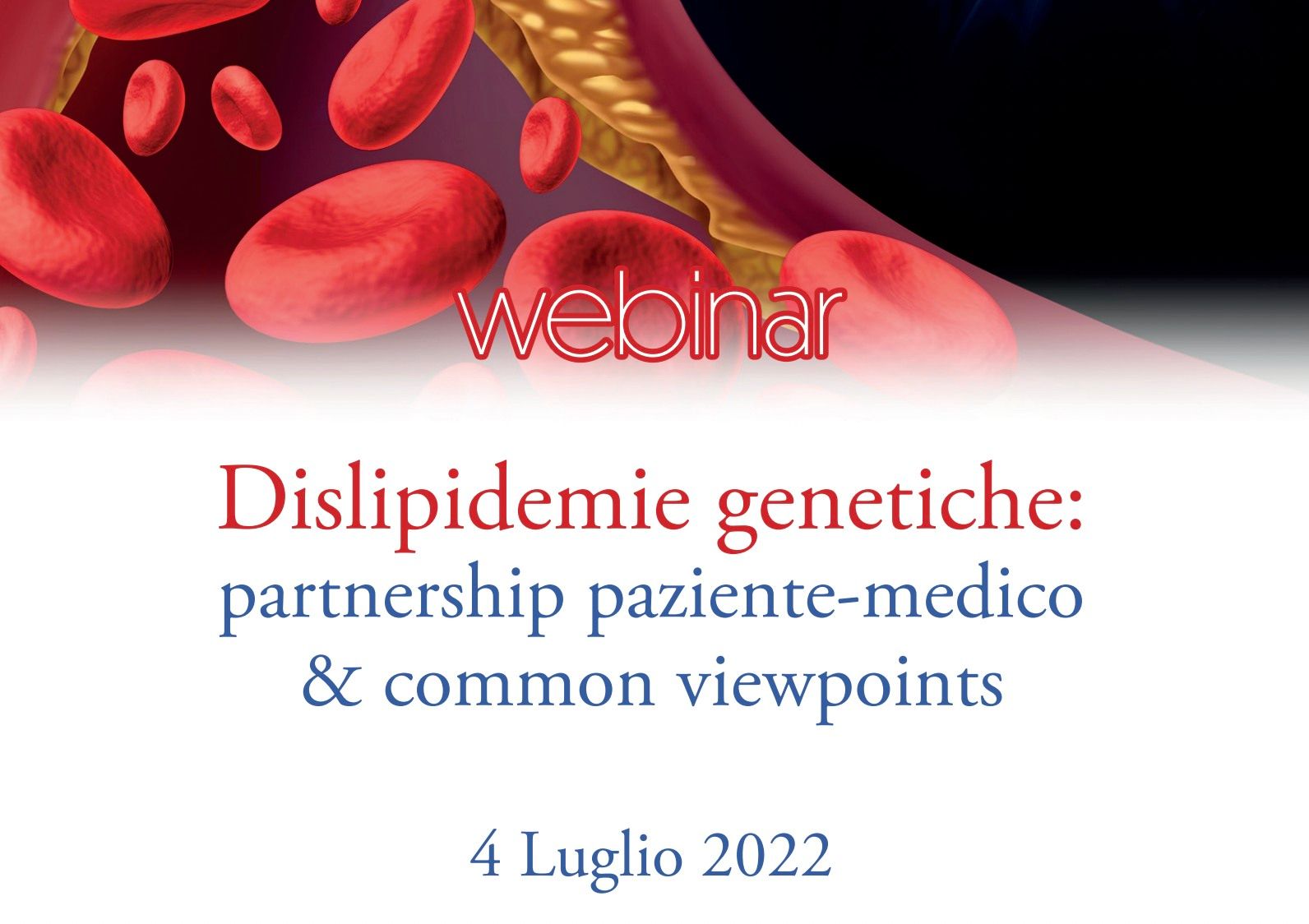 webinar

Dislipidemie genetiche:
partnership paziente-medico
& common viewpoints

4 Luglio 2022